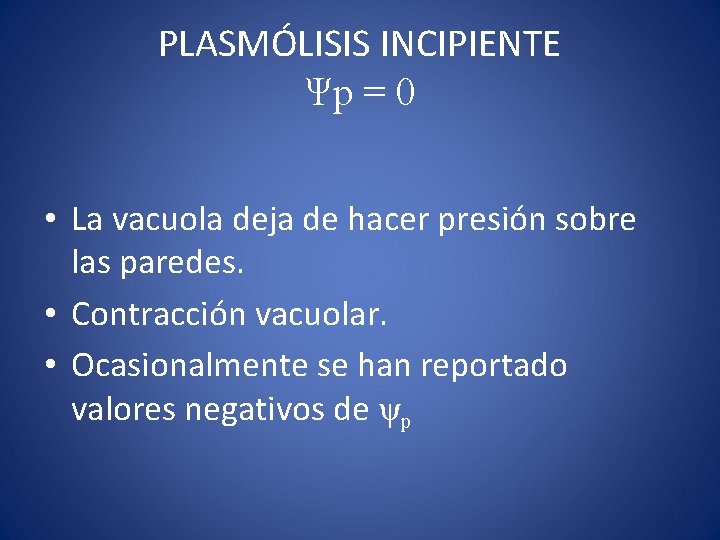 PLASMÓLISIS INCIPIENTE
$\Psi p = 0$

• La vacuola deja de hacer presión sobre las paredes.
• Contracción vacuolar.
• Ocasionalmente se han reportado valores negativos de $\psi_p$